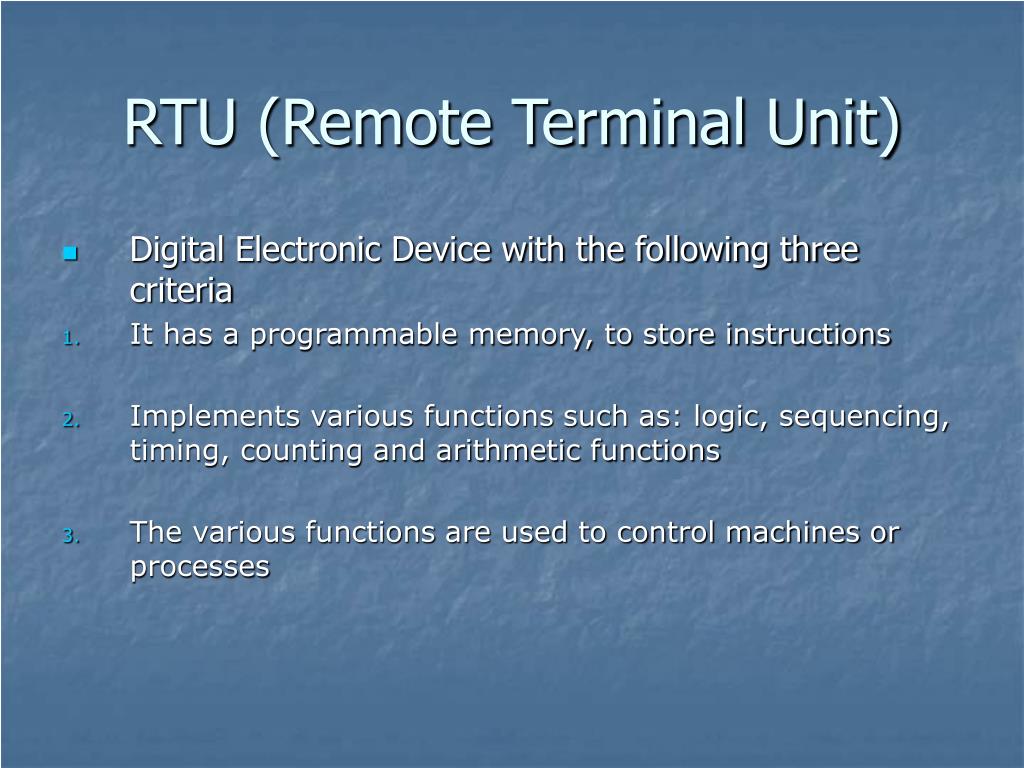 RTU (Remote Terminal Unit)

Digital Electronic Device with the following three criteria

1. It has a programmable memory, to store instructions

2. Implements various functions such as: logic, sequencing, timing, counting and arithmetic functions

3. The various functions are used to control machines or processes